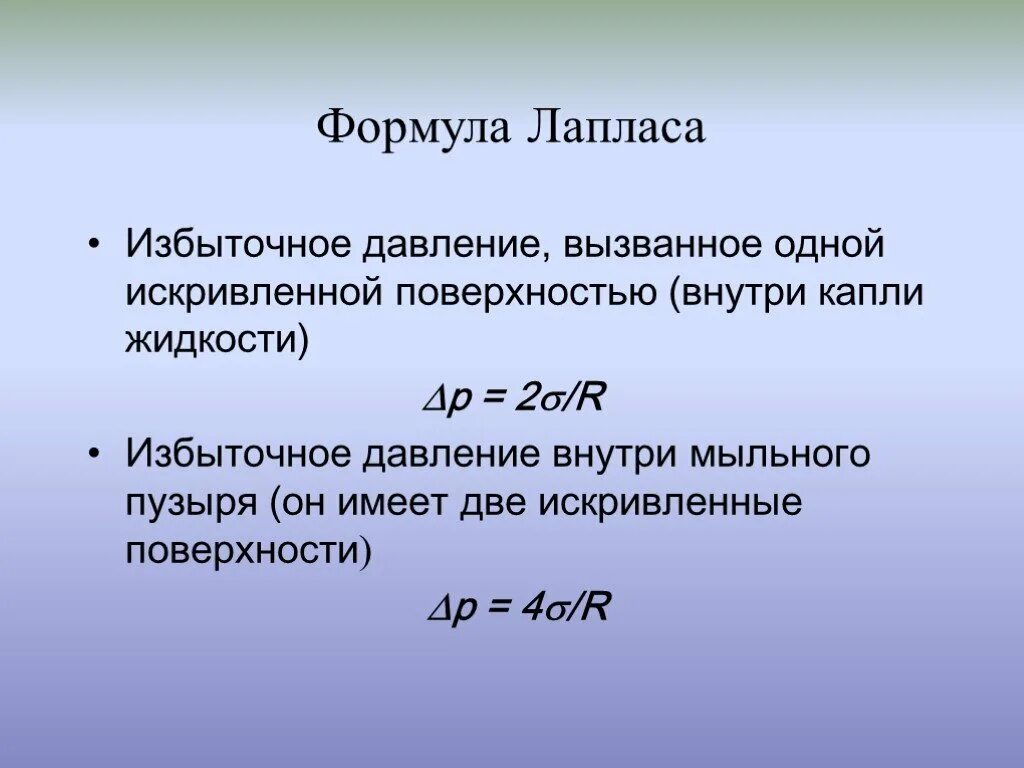 Формула Лапласа

• Избыточное давление, вызванное одной искривленной поверхностью (внутри капли жидкости)

$\Delta p = 2\sigma/R$

• Избыточное давление внутри мыльного пузыря (он имеет две искривленные поверхности)

$\Delta p = 4\sigma/R$